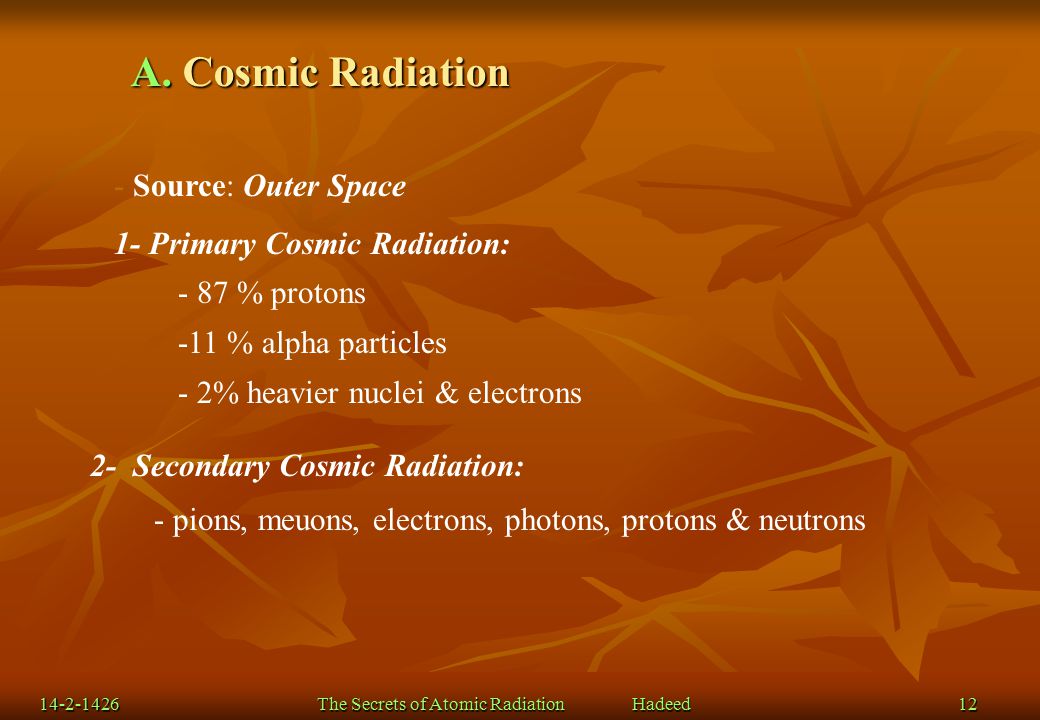 A. Cosmic Radiation

- Source: Outer Space

1- Primary Cosmic Radiation:

- 87 % protons

-11 % alpha particles

- 2% heavier nuclei & electrons

2- Secondary Cosmic Radiation:

- pions, meuons, electrons, photons, protons & neutrons

14-2-1426 The Secrets of Atomic Radiation Hadeed 12